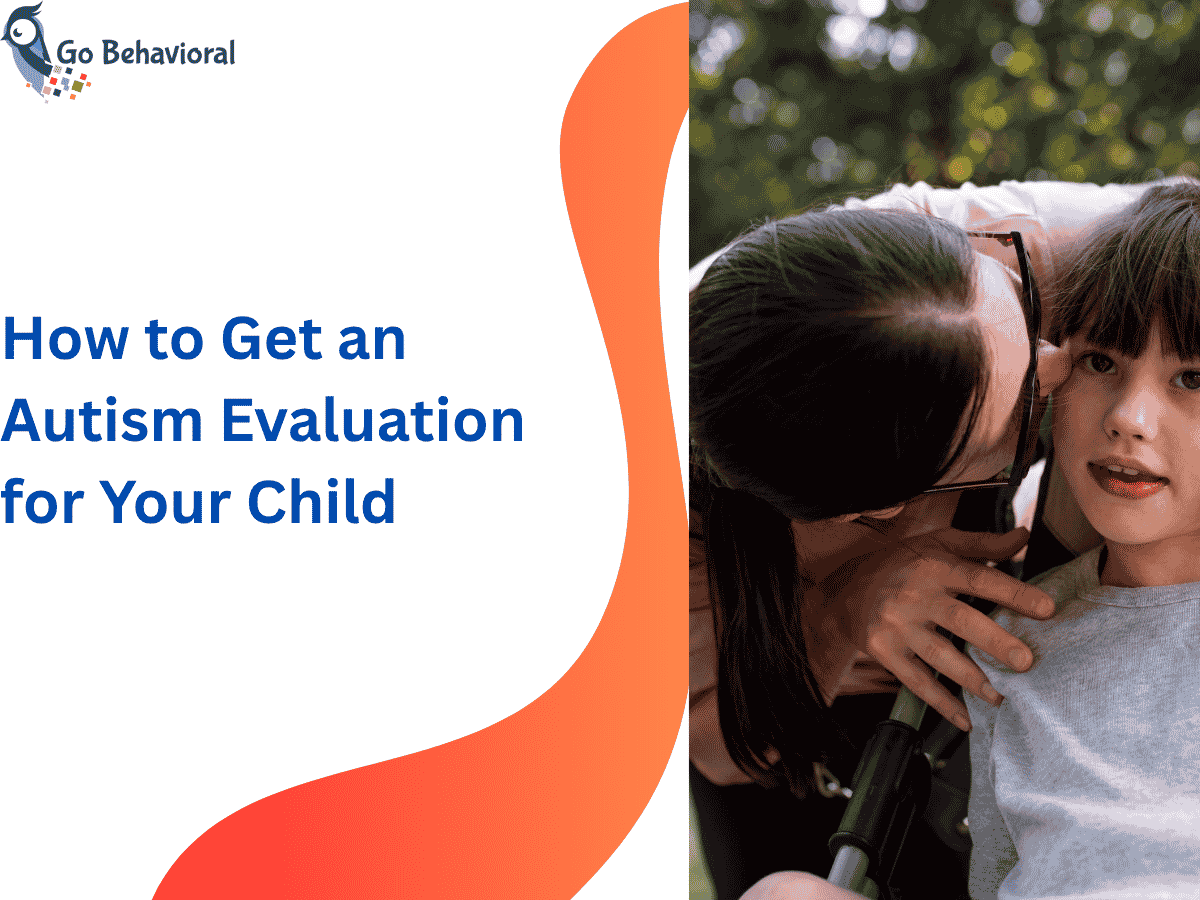 Go Behavioral

How to Get an Autism Evaluation for Your Child